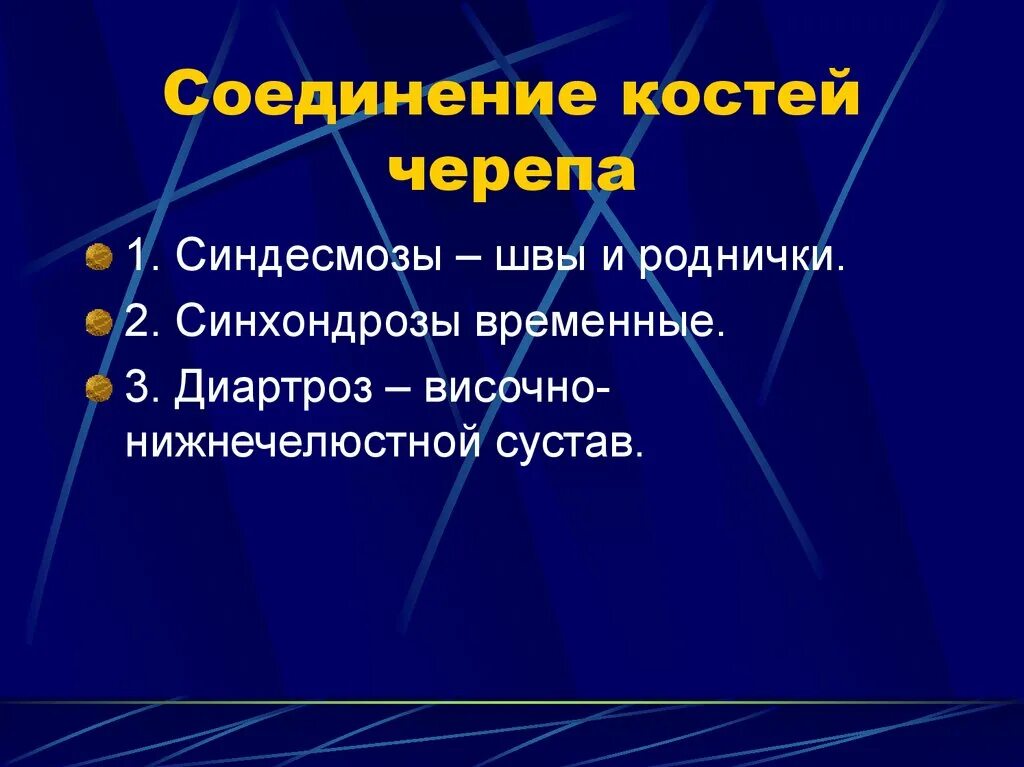 Соединение костей черепа

1. Синдесмозы – швы и роднички.

2. Синхондрозы временные.

3. Диартроз – височно-нижнечелюстной сустав.